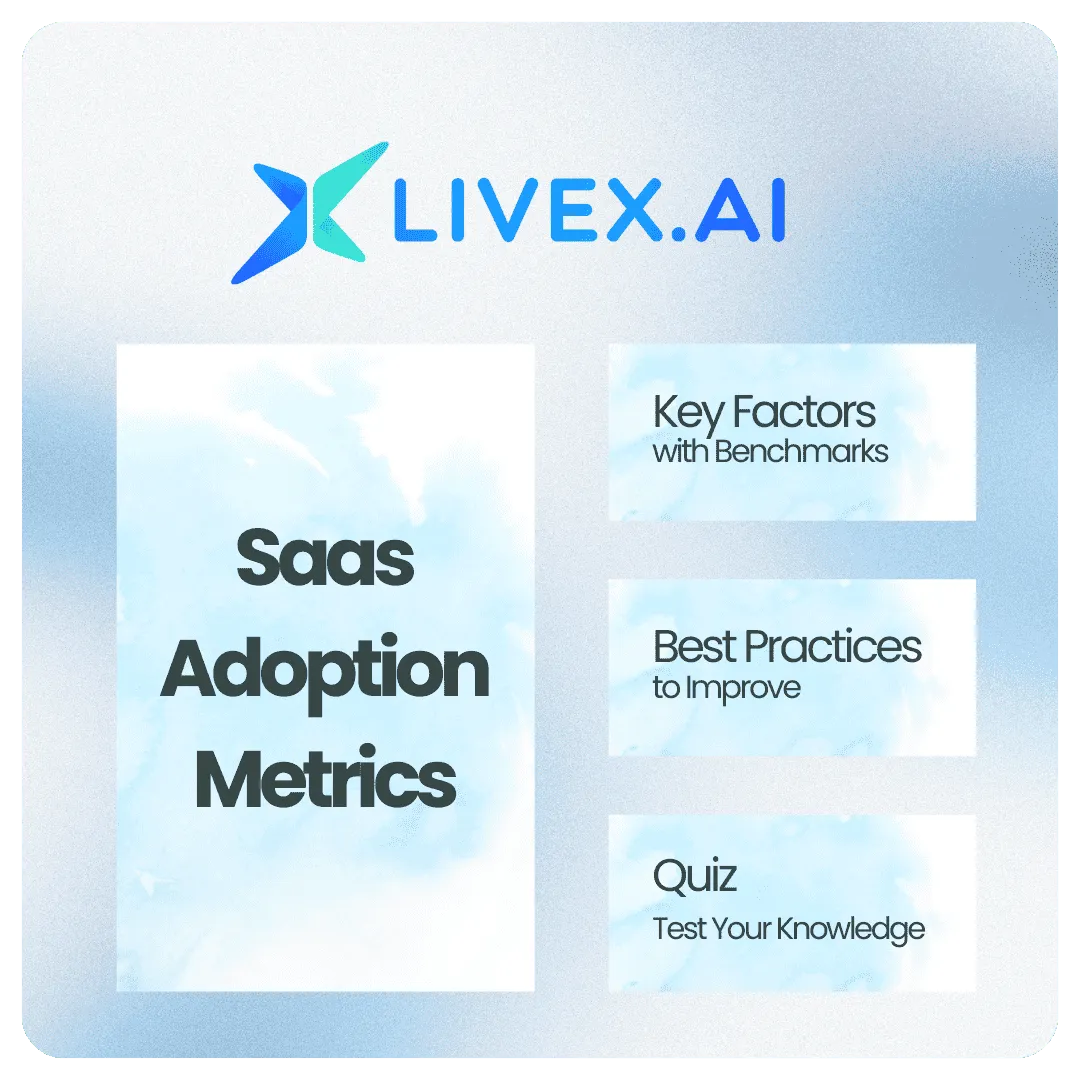 LIVEX.AI

Saas Adoption Metrics

Key Factors
with Benchmarks

Best Practices
to Improve

Quiz
Test Your Knowledge